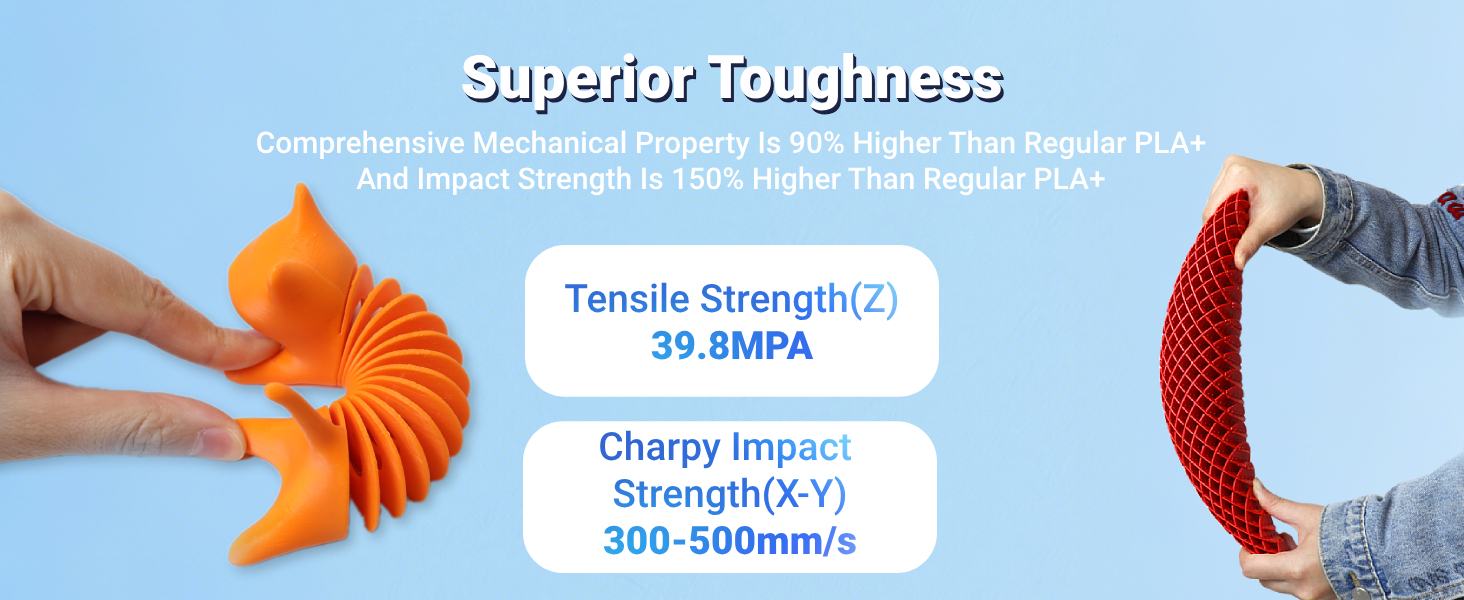 Superior Toughness

Comprehensive Mechanical Property Is 90% Higher Than Regular PLA+ And Impact Strength Is 150% Higher Than Regular PLA+

Tensile Strength(Z)
39.8MPA

Charpy Impact Strength(X-Y)
300-500mm/s